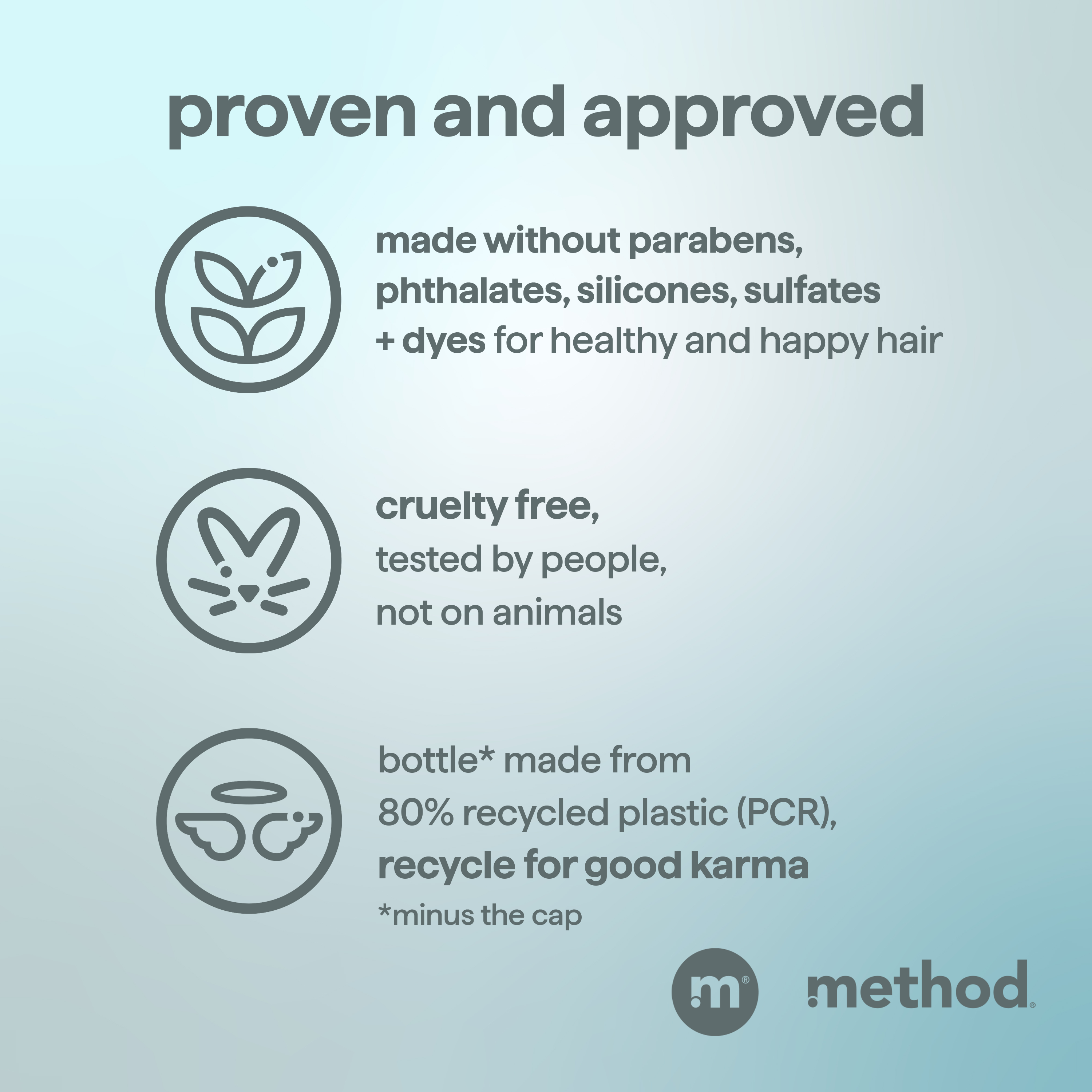 proven and approved

made without parabens, phthalates, silicones, sulfates + dyes for healthy and happy hair

cruelty free, tested by people, not on animals

bottle* made from 80% recycled plastic (PCR), recycle for good karma

*minus the cap

m®

method®